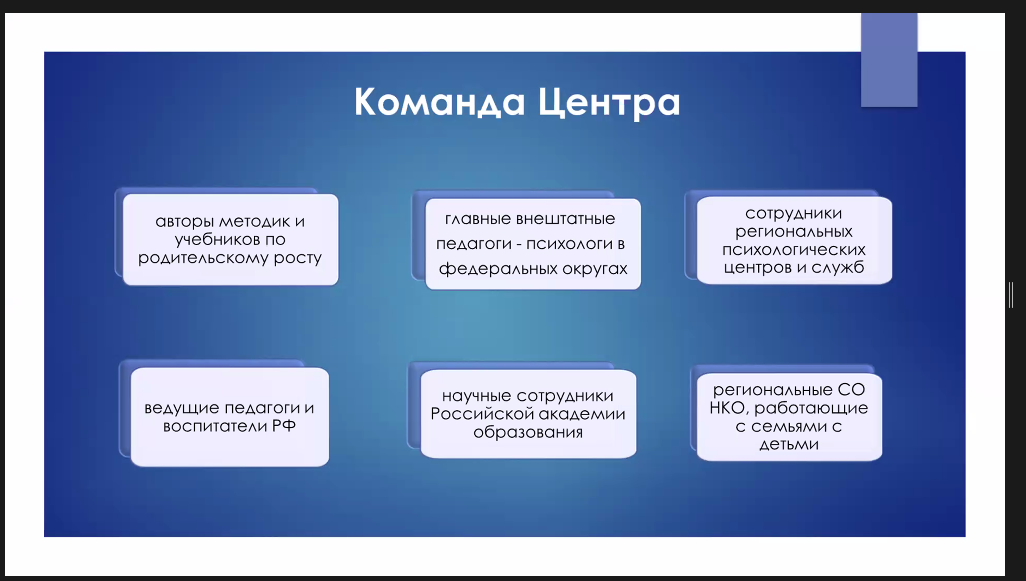 Команда Центра

авторы методик и учебников по родительскому росту

главные внештатные педагоги - психологи в федеральных округах

сотрудники региональных психологических центров и служб

ведущие педагоги и воспитатели РФ

научные сотрудники Российской академии образования

региональные СО НКО, работающие с семьями с детьми